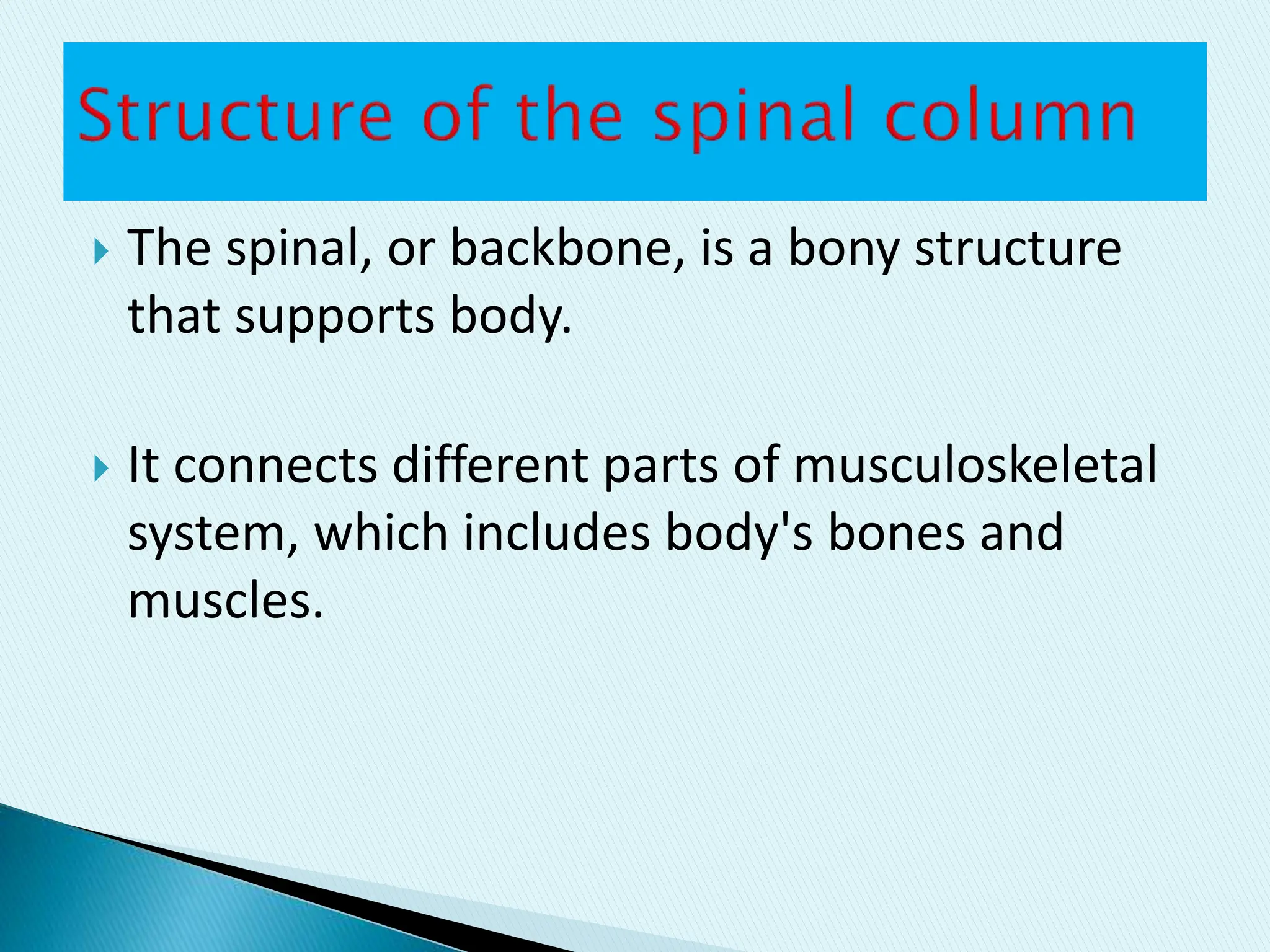 Structure of the spinal column

The spinal, or backbone, is a bony structure that supports body.

It connects different parts of musculoskeletal system, which includes body's bones and muscles.